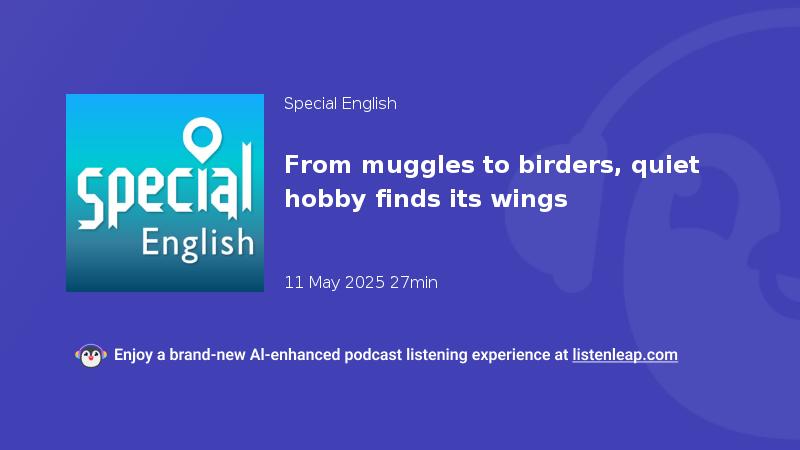 Special English

Special English

From muggles to birders, quiet hobby finds its wings

11 May 2025 27min

Enjoy a brand-new AI-enhanced podcast listening experience at listenleap.com